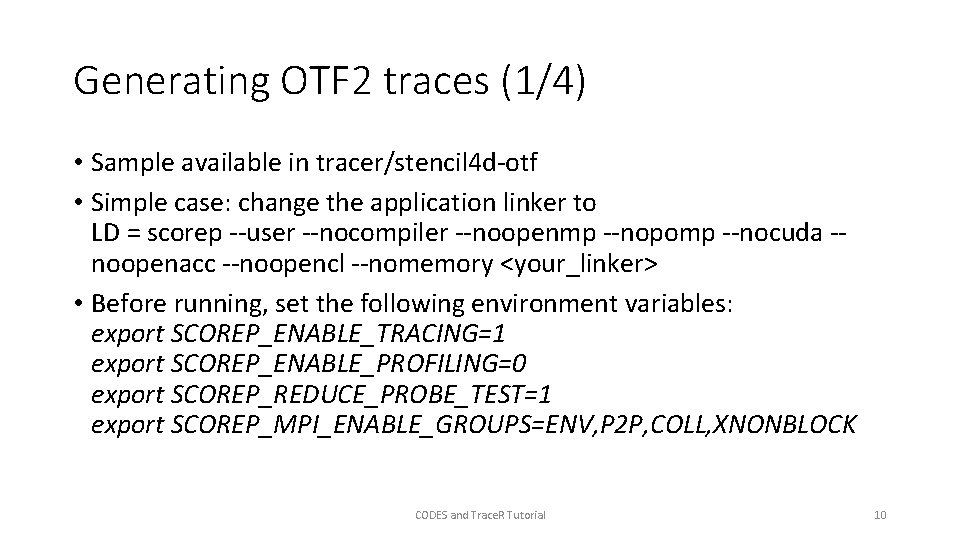 Generating OTF2 traces (1/4)

• Sample available in tracer/stencil4d-otf

• Simple case: change the application linker to LD = scorep --user --nocompiler --noopenmp --nopomp --nocuda --noopenacc --noopencl --nomemory <your_linker>

• Before running, set the following environment variables:
export SCOREP_ENABLE_TRACING=1
export SCOREP_ENABLE_PROFILING=0
export SCOREP_REDUCE_PROBE_TEST=1
export SCOREP_MPI_ENABLE_GROUPS=ENV,P2P,COLL,XNONBLOCK

CODES and TraceR Tutorial

10